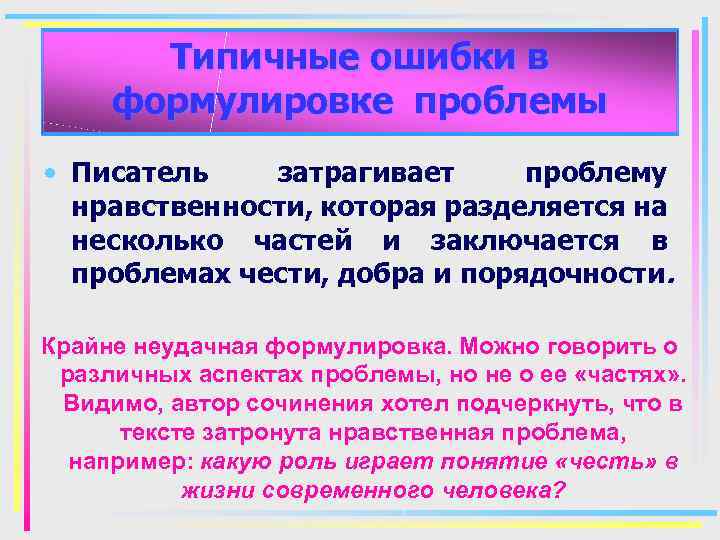 Типичные ошибки в формулировке проблемы

• Писатель затрагивает проблему нравственности, которая разделяется на несколько частей и заключается в проблемах чести, добра и порядочности.

Крайне неудачная формулировка. Можно говорить о различных аспектах проблемы, но не о ее «частях». Видимо, автор сочинения хотел подчеркнуть, что в тексте затронута нравственная проблема, например: какую роль играет понятие «честь» в жизни современного человека?